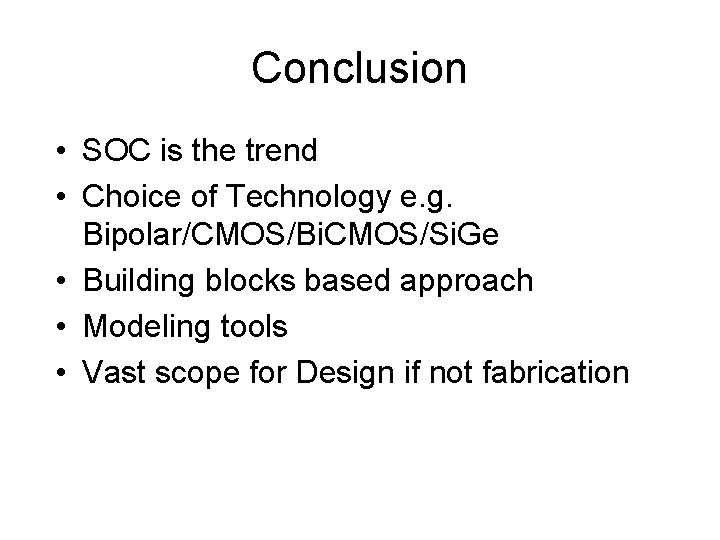 Conclusion

• SOC is the trend
• Choice of Technology e.g. Bipolar/CMOS/BiCMOS/SiGe
• Building blocks based approach
• Modeling tools
• Vast scope for Design if not fabrication